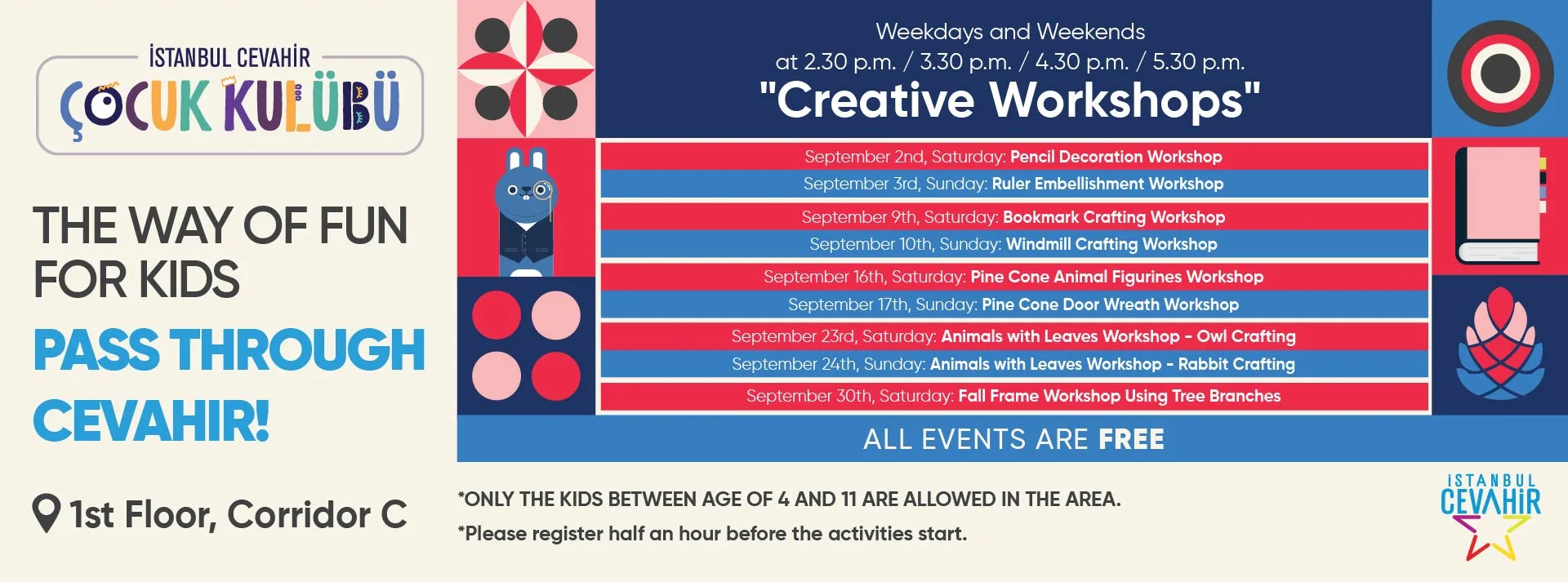 İSTANBUL CEVAHİR
ÇOCUK KULÜBÜ

THE WAY OF FUN FOR KIDS

PASS THROUGH CEVAHIR!

1st Floor, Corridor C

Weekdays and Weekends
at 2.30 p.m. / 3.30 p.m. / 4.30 p.m. / 5.30 p.m.
"Creative Workshops"

September 2nd, Saturday: Pencil Decoration Workshop
September 3rd, Sunday: Ruler Embellishment Workshop
September 9th, Saturday: Bookmark Crafting Workshop
September 10th, Sunday: Windmill Crafting Workshop
September 16th, Saturday: Pine Cone Animal Figurines Workshop
September 17th, Sunday: Pine Cone Door Wreath Workshop
September 23rd, Saturday: Animals with Leaves Workshop - Owl Crafting
September 24th, Sunday: Animals with Leaves Workshop - Rabbit Crafting
September 30th, Saturday: Fall Frame Workshop Using Tree Branches

ALL EVENTS ARE FREE

*ONLY THE KIDS BETWEEN AGE OF 4 AND 11 ARE ALLOWED IN THE AREA.
*Please register half an hour before the activities start.

İSTANBUL CEVAHİR